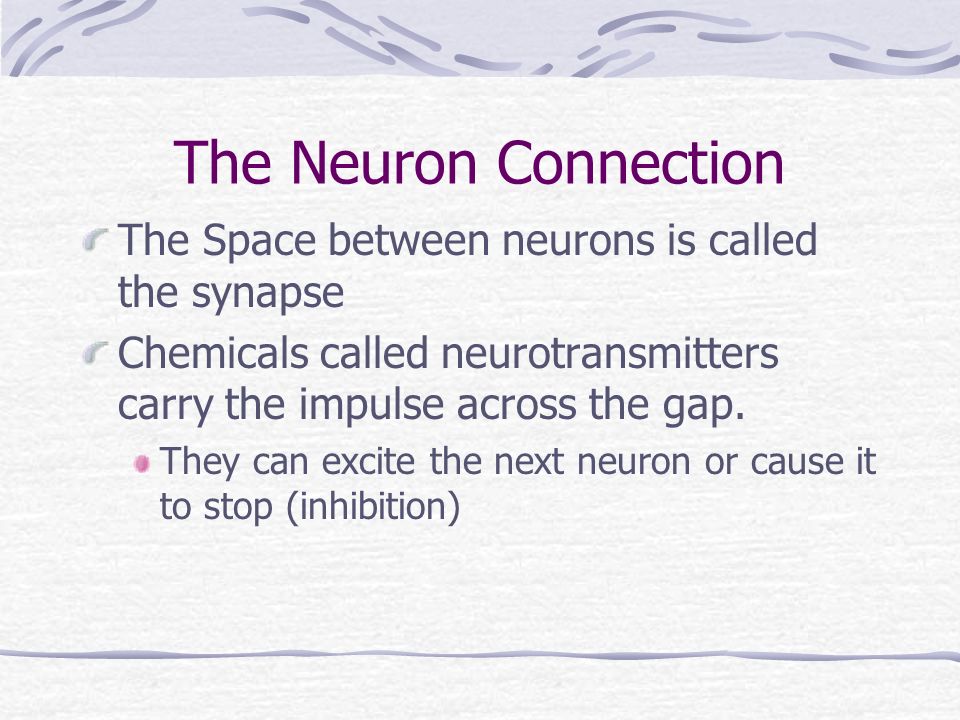 The Neuron Connection

The Space between neurons is called the synapse

Chemicals called neurotransmitters carry the impulse across the gap.

They can excite the next neuron or cause it to stop (inhibition)